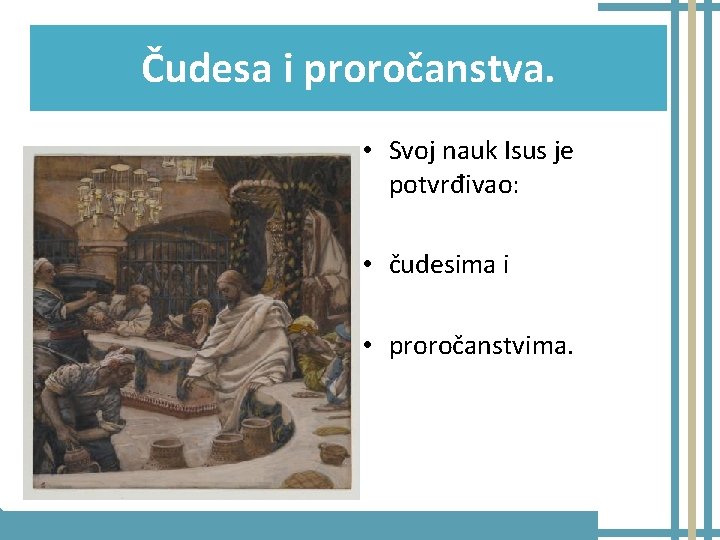 Čudesa i proročanstva.

• Svoj nauk Isus je potvrđivao:

• čudesima i

• proročanstvima.